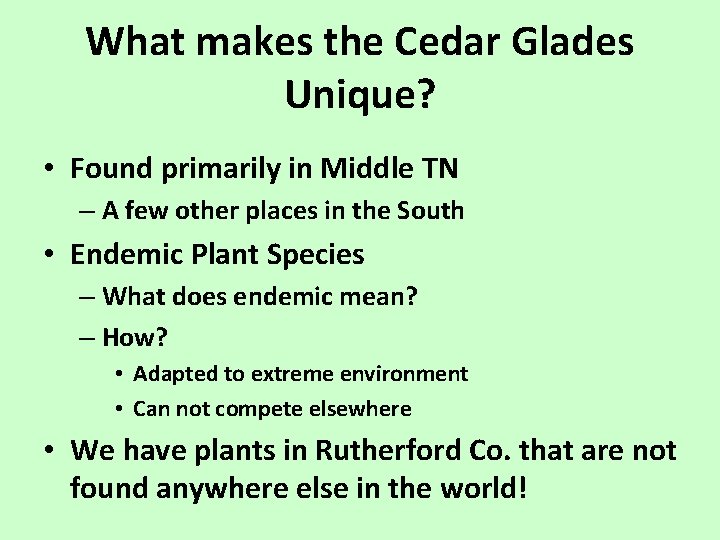 What makes the Cedar Glades Unique?

• Found primarily in Middle TN
– A few other places in the South
• Endemic Plant Species
– What does endemic mean?
– How?
• Adapted to extreme environment
• Can not compete elsewhere
• We have plants in Rutherford Co. that are not found anywhere else in the world!